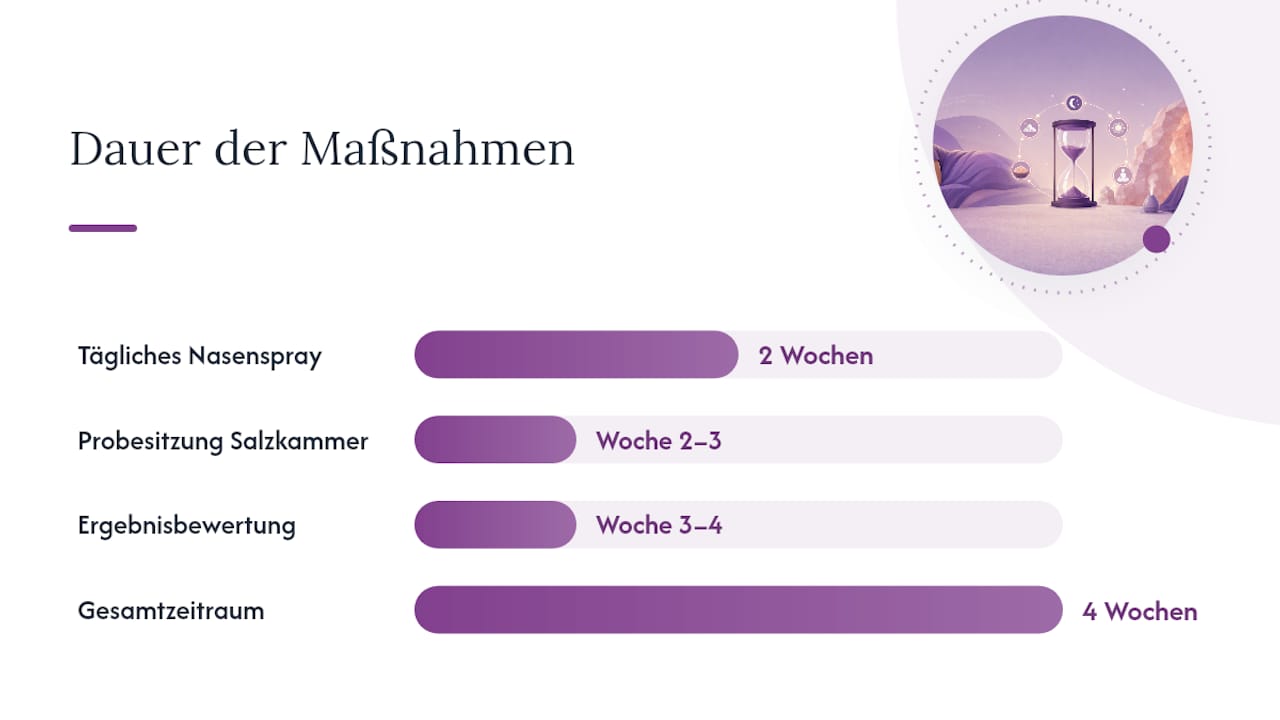 Dauer der Maßnahmen

Tägliches Nasenspray
2 Wochen

Probesitzung Salzkammer
Woche 2–3

Ergebnisbewertung
Woche 3–4

Gesamtzeitraum
4 Wochen